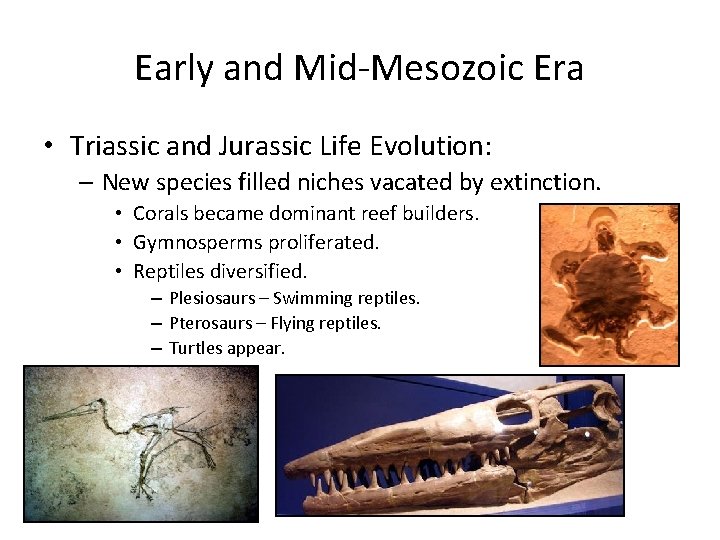 Early and Mid-Mesozoic Era

• Triassic and Jurassic Life Evolution:
– New species filled niches vacated by extinction.
• Corals became dominant reef builders.
• Gymnosperms proliferated.
• Reptiles diversified.
– Plesiosaurs – Swimming reptiles.
– Pterosaurs – Flying reptiles.
– Turtles appear.